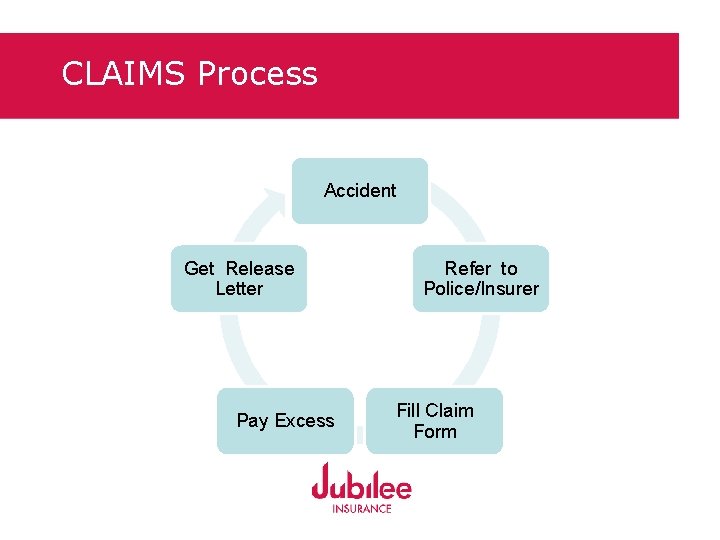 CLAIMS Process

Accident

Refer to Police/Insurer

Fill Claim Form

Pay Excess

Get Release Letter

Jubilee
INSURANCE